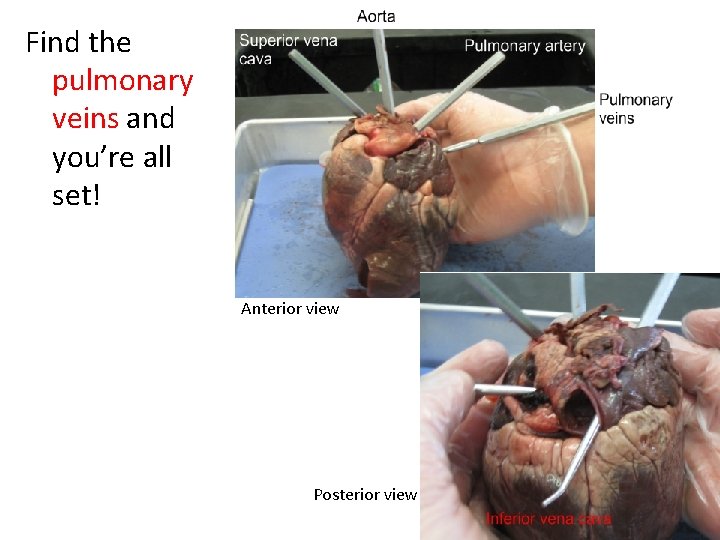 Find the pulmonary veins and you're all set!

Aorta

Superior vena cava

Pulmonary artery

Pulmonary veins

Anterior view

Posterior view

Inferior vena cava